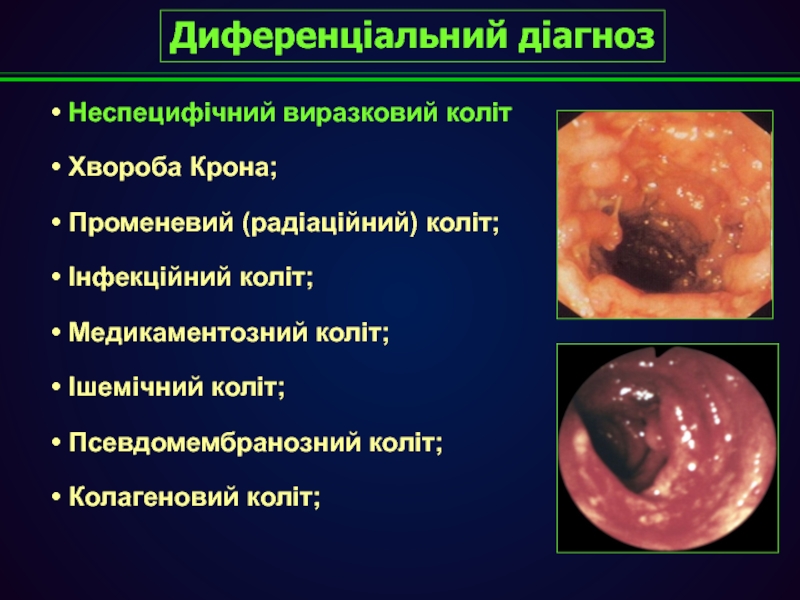 Диференціальний діагноз

• Неспецифічний виразковий коліт

• Хвороба Крона;

• Променевий (радіаційний) коліт;

• Інфекційний коліт;

• Медикаментозний коліт;

• Ішемічний коліт;

• Псевдомембранозний коліт;

• Колагеновий коліт;